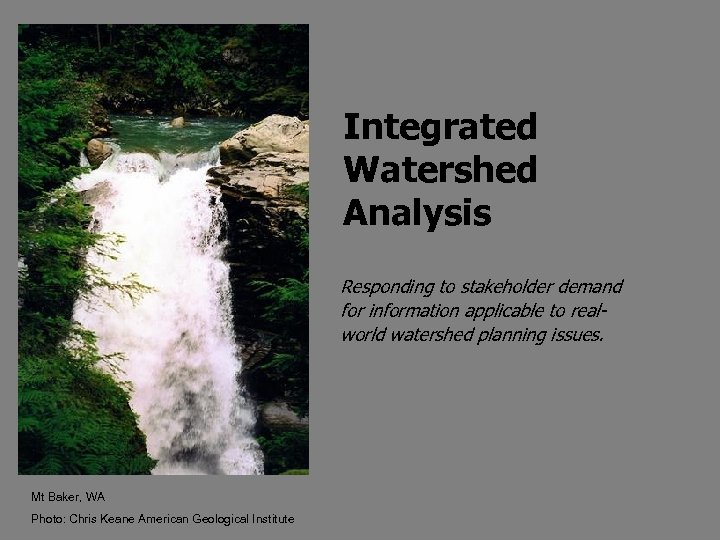 Integrated Watershed Analysis

Responding to stakeholder demand for information applicable to real-world watershed planning issues.

Mt Baker, WA

Photo: Chris Keane American Geological Institute